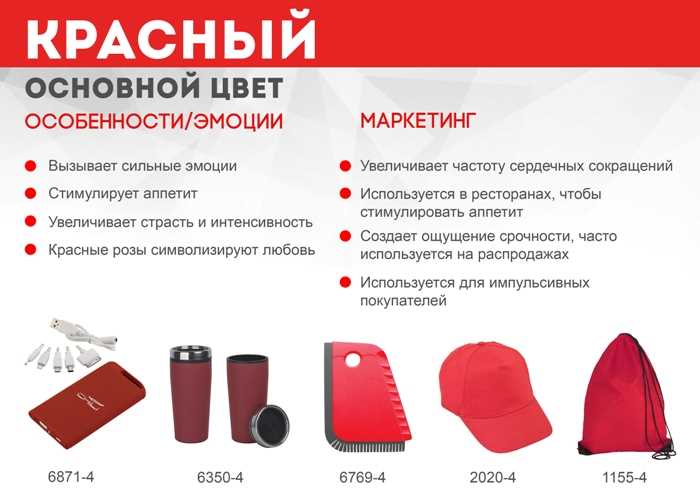 КРАСНЫЙ

ОСНОВНОЙ ЦВЕТ

ОСОБЕННОСТИ/ЭМОЦИИ

Вызывает сильные эмоции

Стимулирует аппетит

Увеличивает страсть и интенсивность

Красные розы символизируют любовь

МАРКЕТИНГ

Увеличивает частоту сердечных сокращений

Используется в ресторанах, чтобы стимулировать аппетит

Создает ощущение срочности, часто используется на распродажах

Используется для импульсивных покупателей

6871-4

6350-4

6769-4

2020-4

1155-4